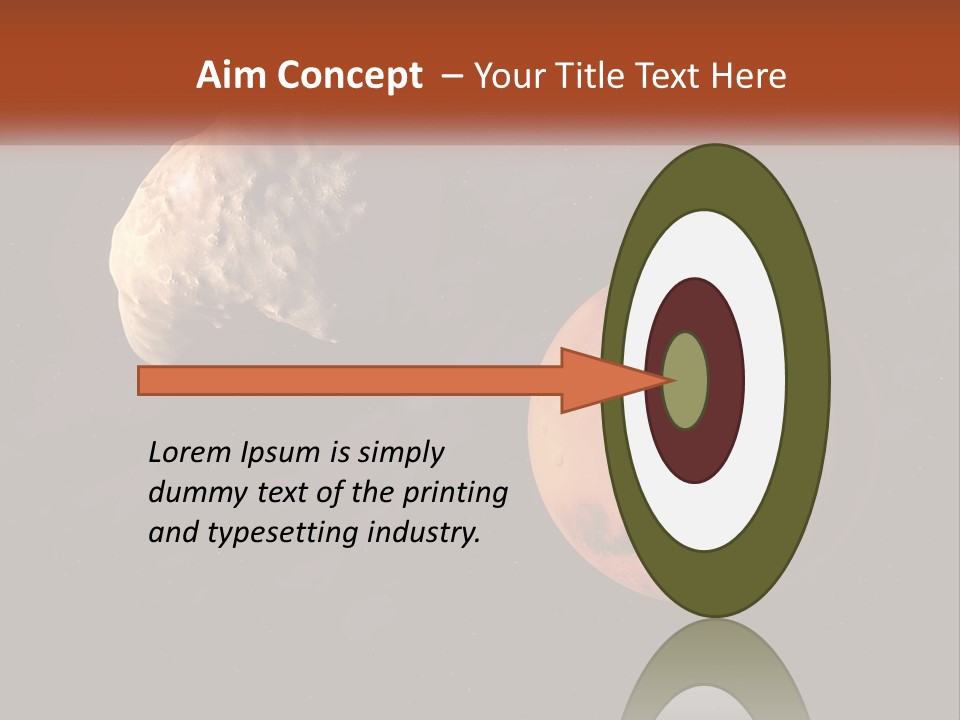 Aim Concept – Your Title Text Here

Lorem Ipsum is simply dummy text of the printing and typesetting industry.